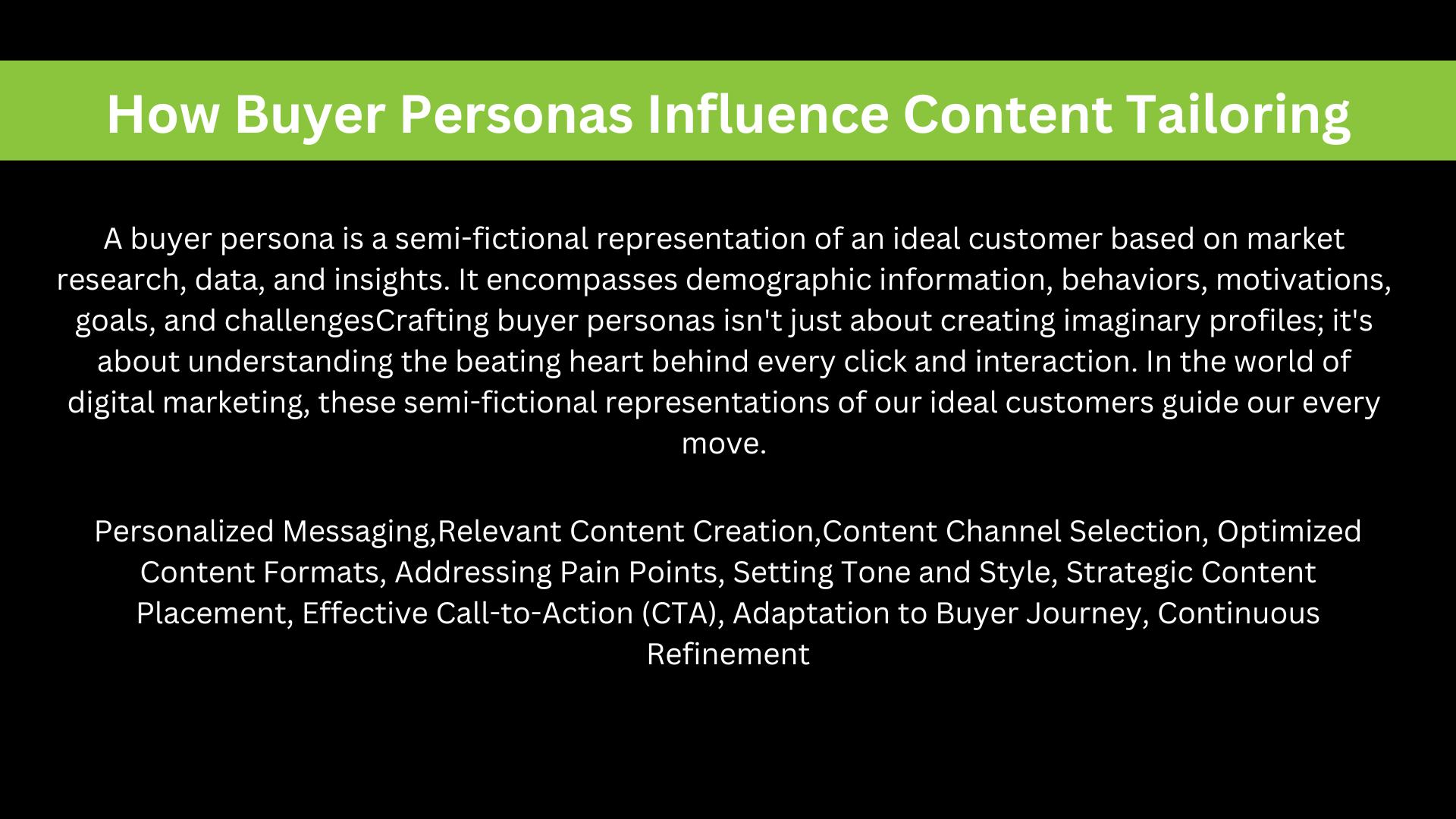 How Buyer Personas Influence Content Tailoring

A buyer persona is a semi-fictional representation of an ideal customer based on market research, data, and insights. It encompasses demographic information, behaviors, motivations, goals, and challengesCrafting buyer personas isn't just about creating imaginary profiles; it's about understanding the beating heart behind every click and interaction. In the world of digital marketing, these semi-fictional representations of our ideal customers guide our every move.

Personalized Messaging,Relevant Content Creation,Content Channel Selection, Optimized Content Formats, Addressing Pain Points, Setting Tone and Style, Strategic Content Placement, Effective Call-to-Action (CTA), Adaptation to Buyer Journey, Continuous Refinement